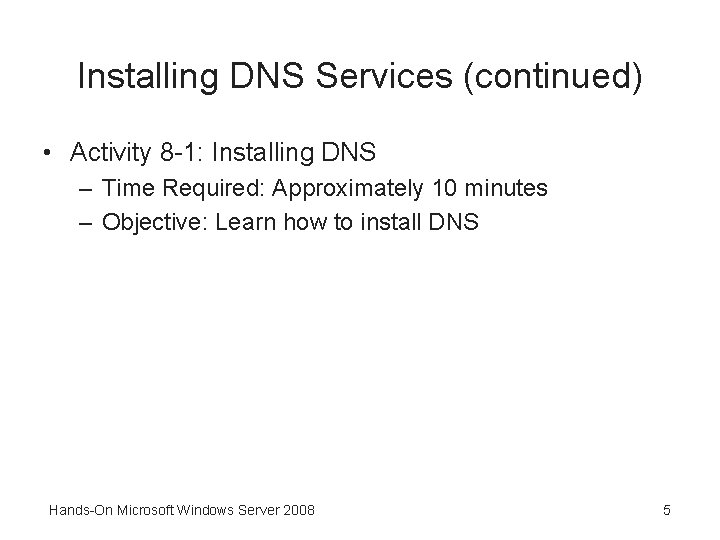 Installing DNS Services (continued)

• Activity 8-1: Installing DNS
– Time Required: Approximately 10 minutes
– Objective: Learn how to install DNS

Hands-On Microsoft Windows Server 2008

5